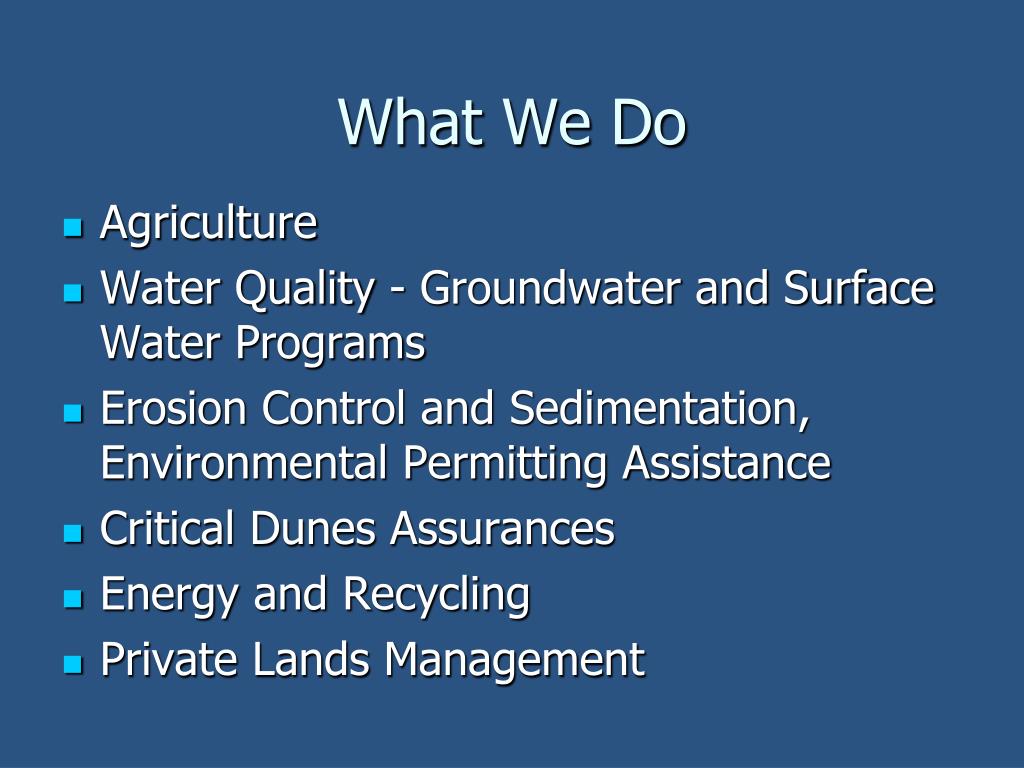 What We Do

- Agriculture
- Water Quality - Groundwater and Surface Water Programs
- Erosion Control and Sedimentation, Environmental Permitting Assistance
- Critical Dunes Assurances
- Energy and Recycling
- Private Lands Management